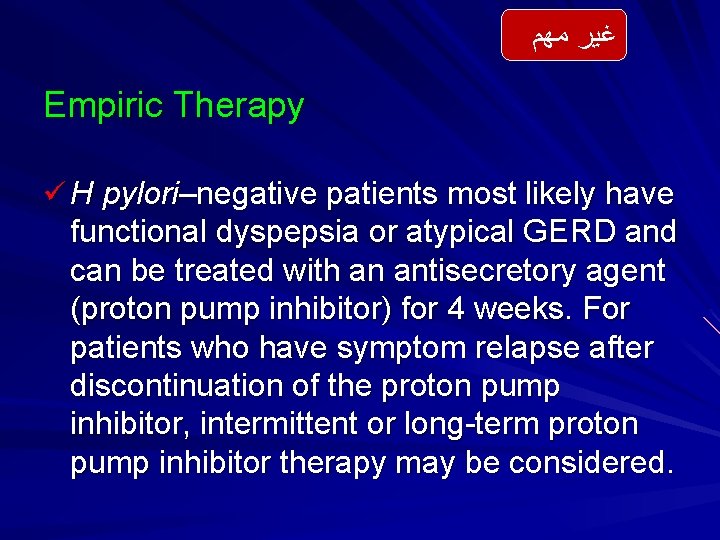 غير مهم

Empiric Therapy

✓ H pylori–negative patients most likely have functional dyspepsia or atypical GERD and can be treated with an antisecretory agent (proton pump inhibitor) for 4 weeks. For patients who have symptom relapse after discontinuation of the proton pump inhibitor, intermittent or long-term proton pump inhibitor therapy may be considered.